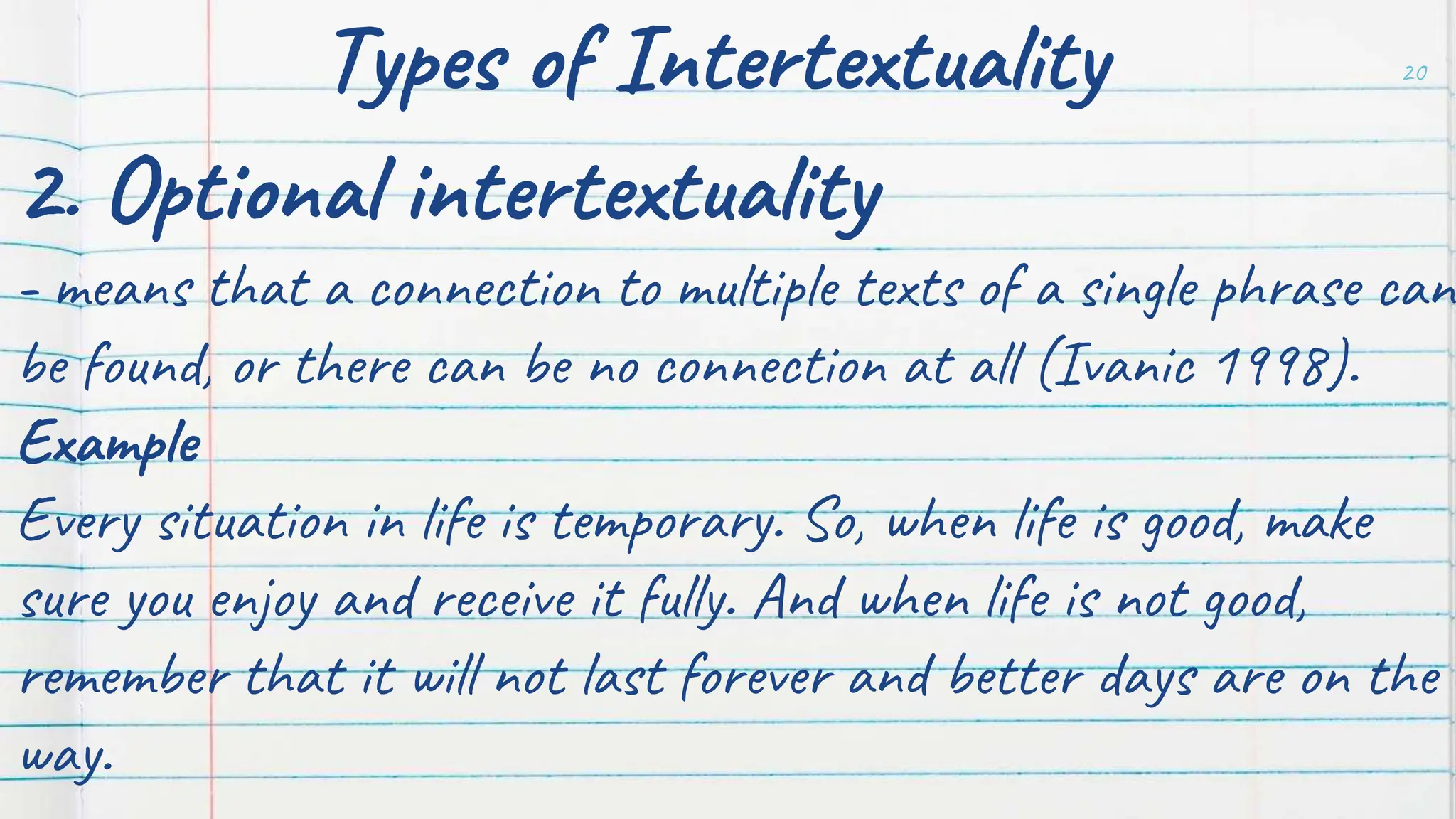 Types of Intertextuality

20

2. Optional intertextuality

- means that a connection to multiple texts of a single phrase can be found, or there can be no connection at all (Ivanic 1998).

Example

Every situation in life is temporary. So, when life is good, make sure you enjoy and receive it fully. And when life is not good, remember that it will not last forever and better days are on the way.